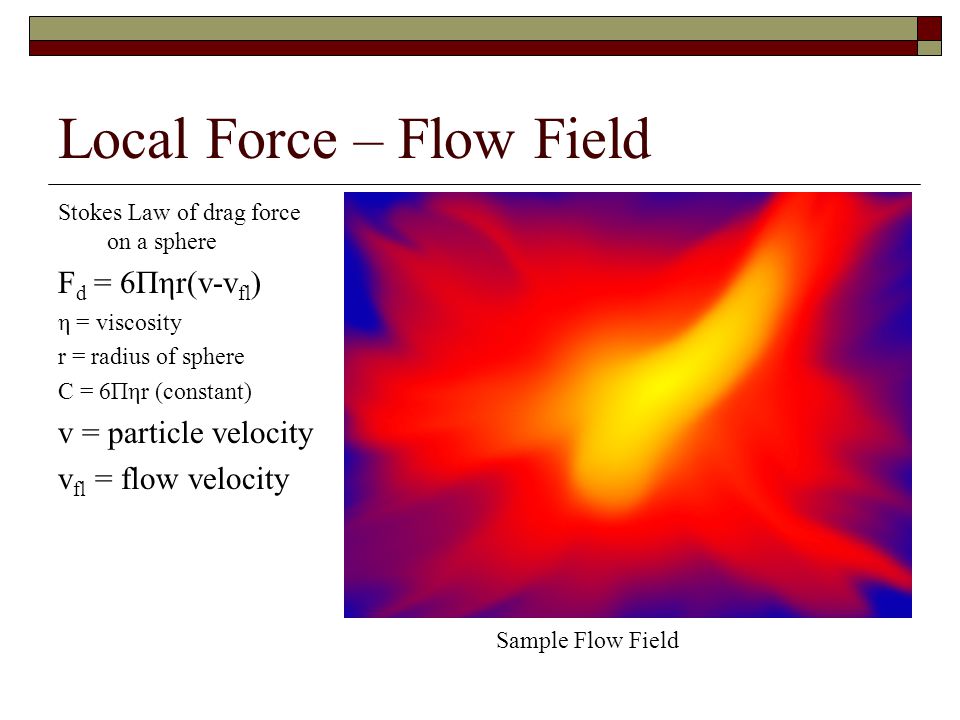 Local Force – Flow Field

Stokes Law of drag force on a sphere

$F_d = 6\Pi\eta r(v-v_{fl})$

$\eta$ = viscosity

r = radius of sphere

C = $6\Pi\eta r$ (constant)

v = particle velocity

$v_{fl}$ = flow velocity

Sample Flow Field